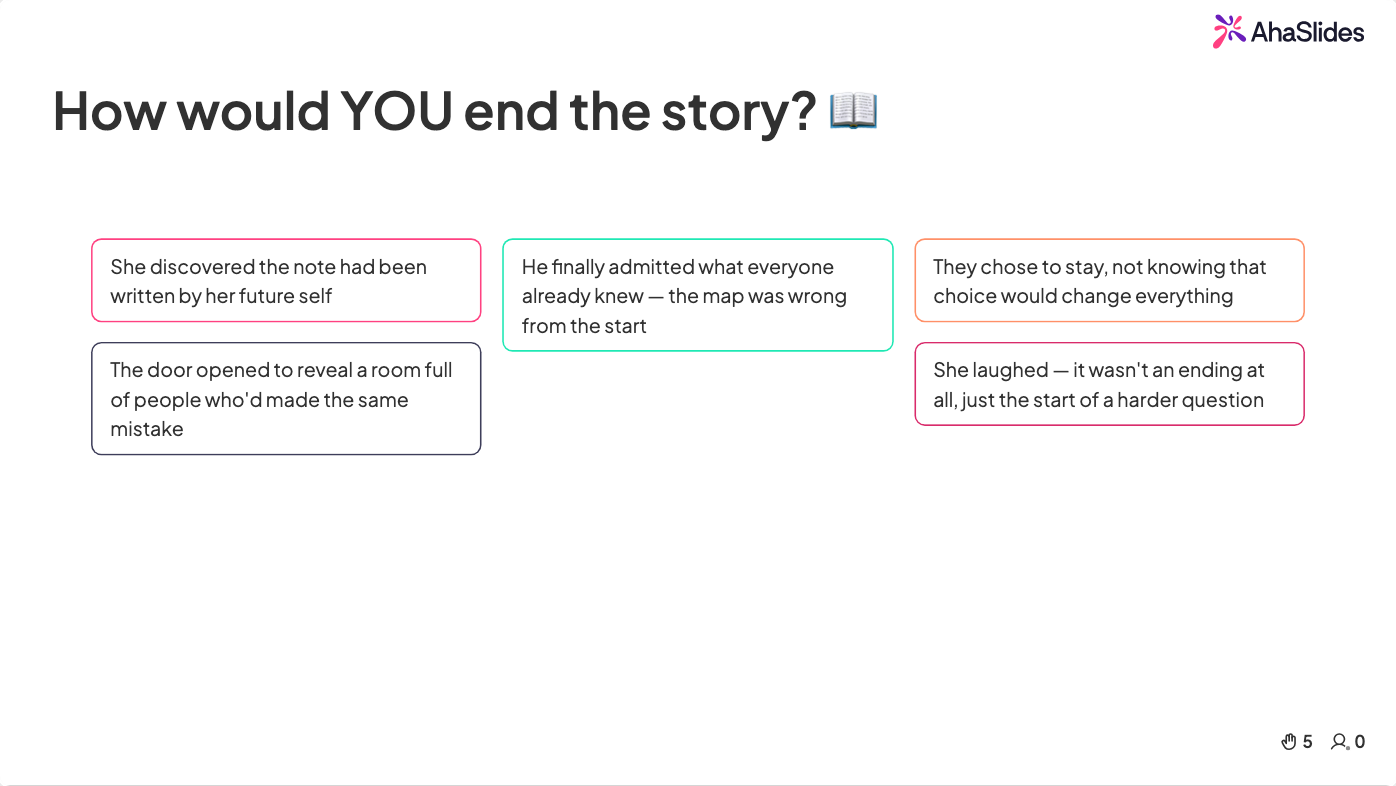 AhaSlides

How would YOU end the story? 📖

She discovered the note had been written by her future self

The door opened to reveal a room full of people who'd made the same mistake

He finally admitted what everyone already knew — the map was wrong from the start

They chose to stay, not knowing that choice would change everything

She laughed — it wasn't an ending at all, just the start of a harder question

5 0